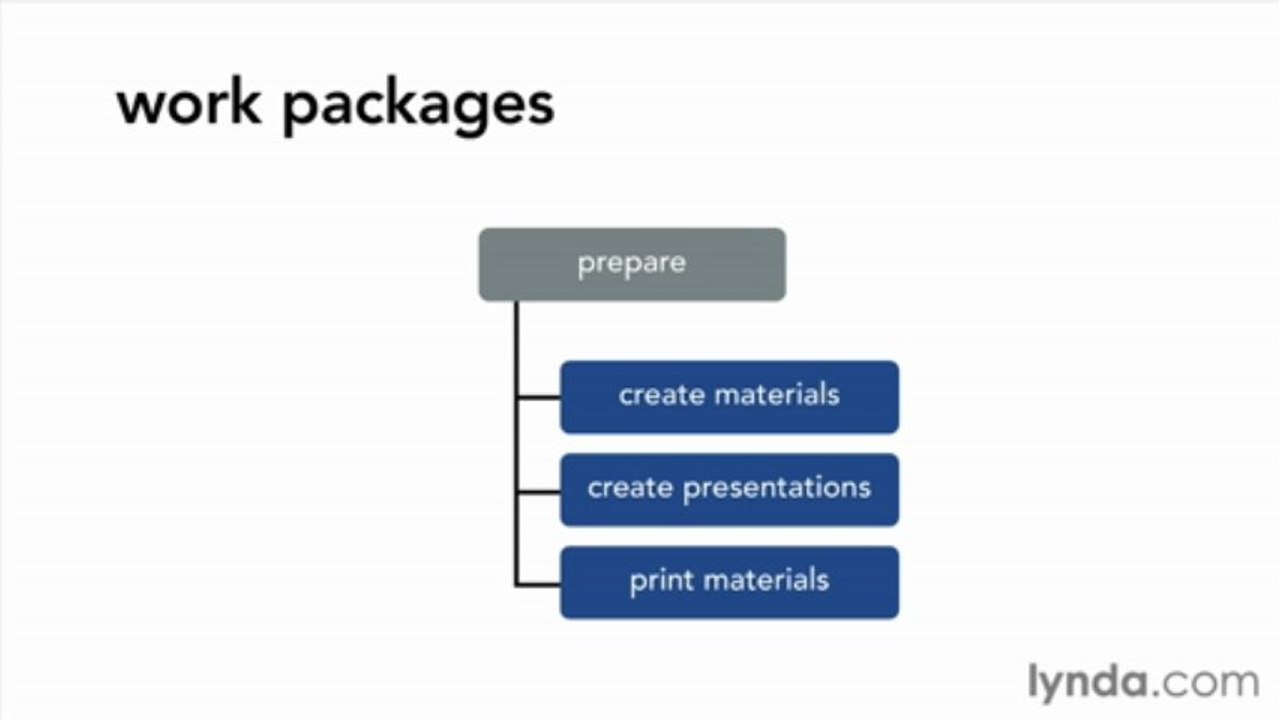 work packages

prepare

create materials

create presentations

print materials

lynda.com